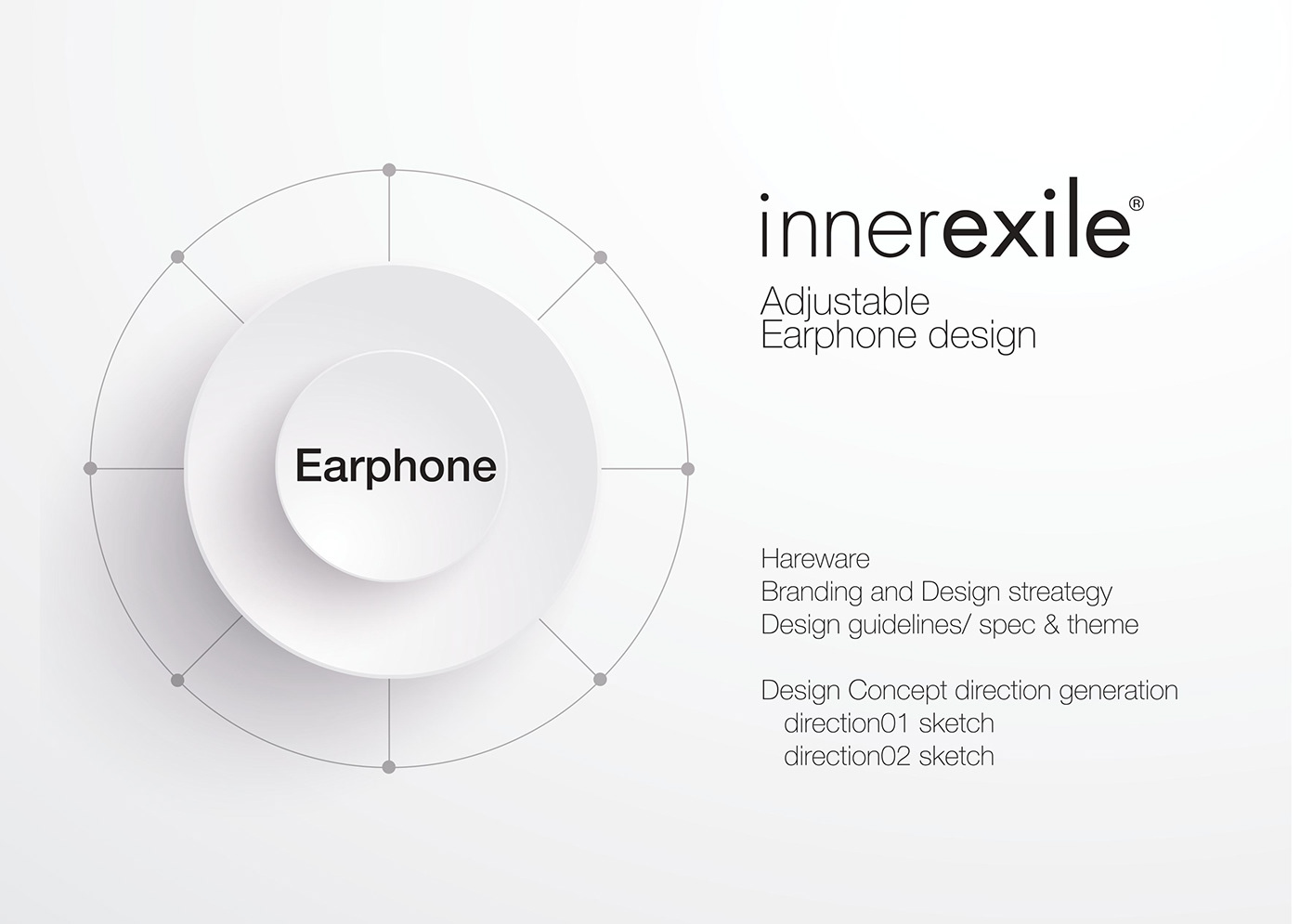 Earphone

innerexile®
Adjustable
Earphone design

Hareware
Branding and Design streategy
Design guidelines/ spec & theme

Design Concept direction generation
direction01 sketch
direction02 sketch